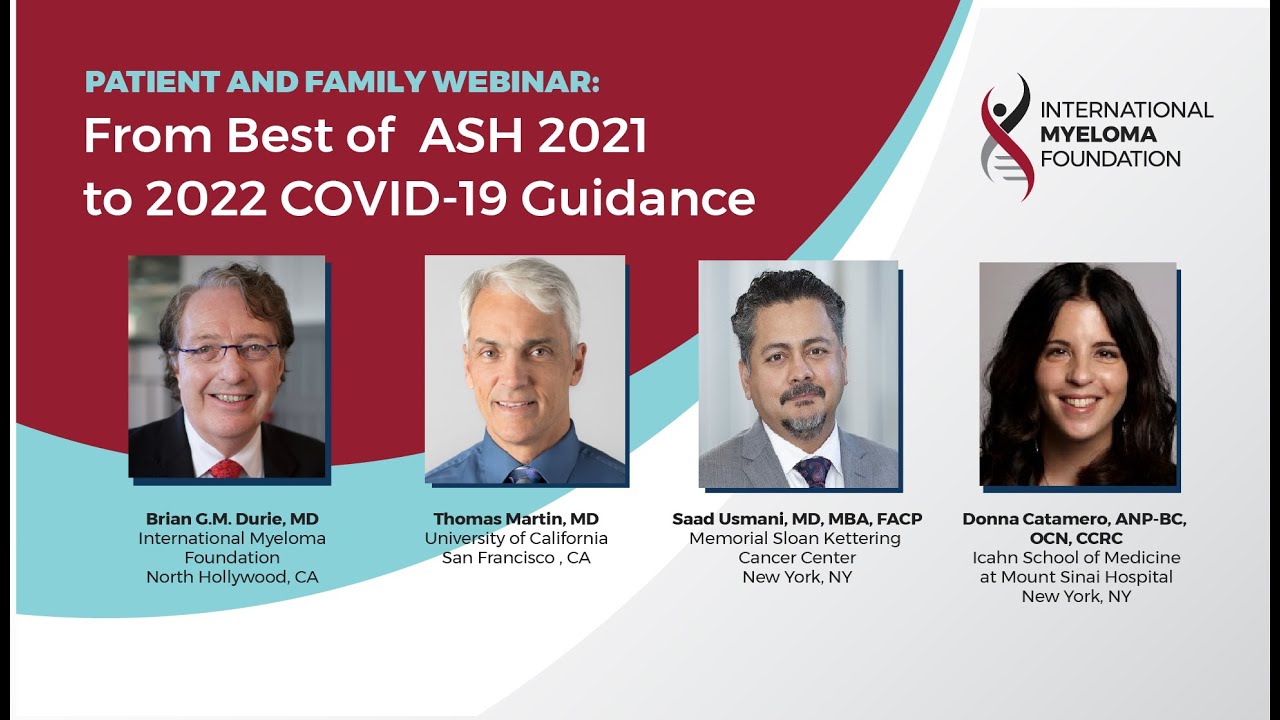 PATIENT AND FAMILY WEBINAR:
From Best of ASH 2021 to 2022 COVID-19 Guidance

INTERNATIONAL MYELOMA FOUNDATION

Brian G.M. Durie, MD
International Myeloma Foundation
North Hollywood, CA

Thomas Martin, MD
University of California
San Francisco , CA

Saad Usmani, MD, MBA, FACP
Memorial Sloan Kettering Cancer Center
New York, NY

Donna Catamero, ANP-BC, OCN, CCRC
Icahn School of Medicine at Mount Sinai Hospital
New York, NY